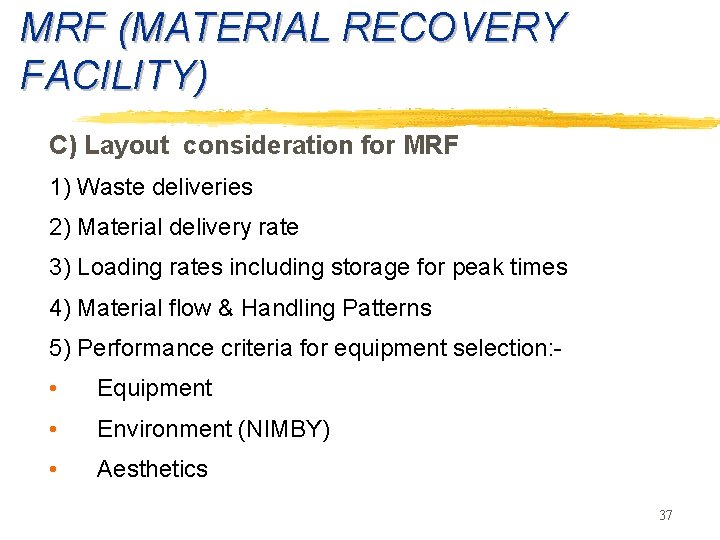 MRF (MATERIAL RECOVERY FACILITY)

C) Layout  consideration for MRF

1) Waste deliveries

2) Material delivery rate

3) Loading rates including storage for peak times

4) Material flow & Handling Patterns

5) Performance criteria for equipment selection:-

• Equipment

• Environment (NIMBY)

• Aesthetics

37